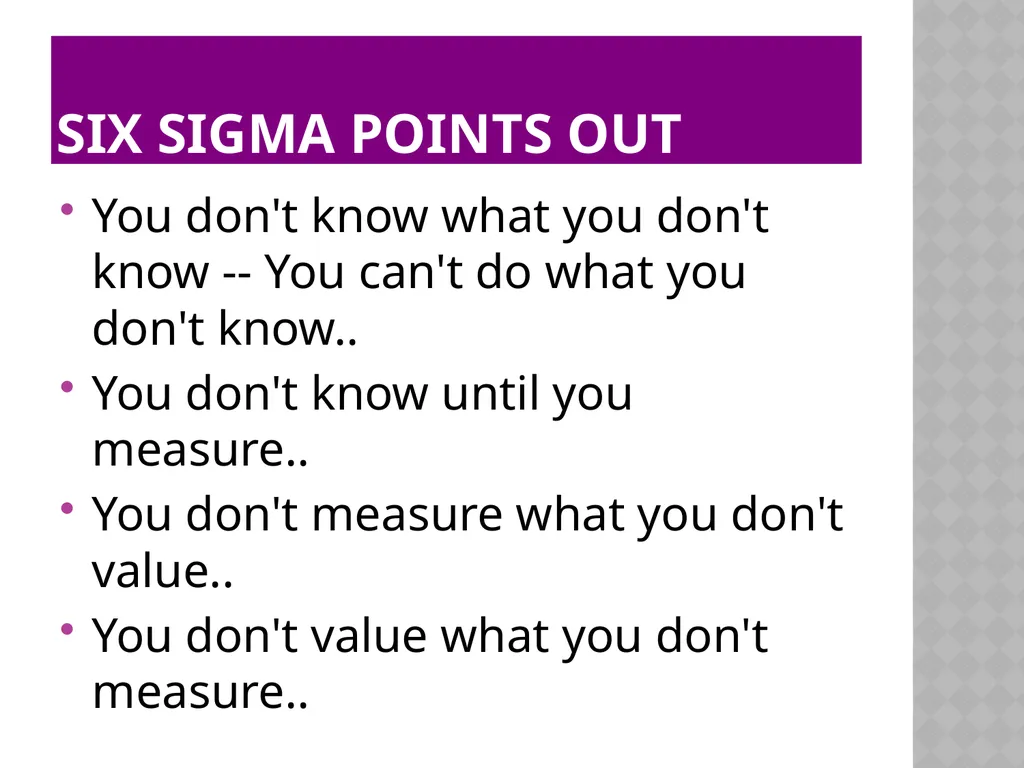 SIX SIGMA POINTS OUT

• You don't know what you don't know -- You can't do what you don't know..
• You don't know until you measure..
• You don't measure what you don't value..
• You don't value what you don't measure..